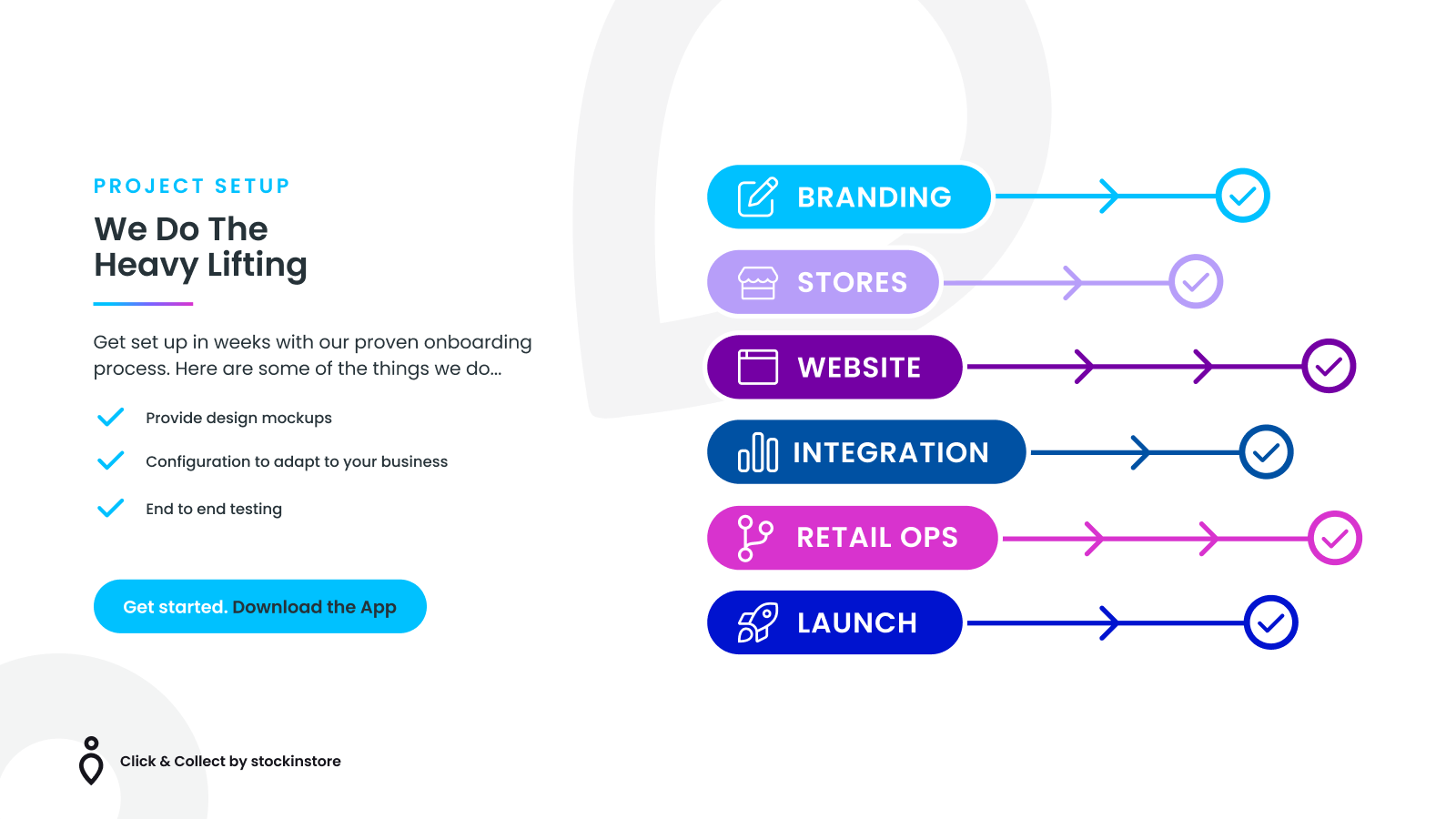 PROJECT SETUP

We Do The Heavy Lifting

Get set up in weeks with our proven onboarding process. Here are some of the things we do...

Provide design mockups

Configuration to adapt to your business

End to end testing

Get started. Download the App

Click & Collect by stockinstore

BRANDING

STORES

WEBSITE

INTEGRATION

RETAIL OPS

LAUNCH